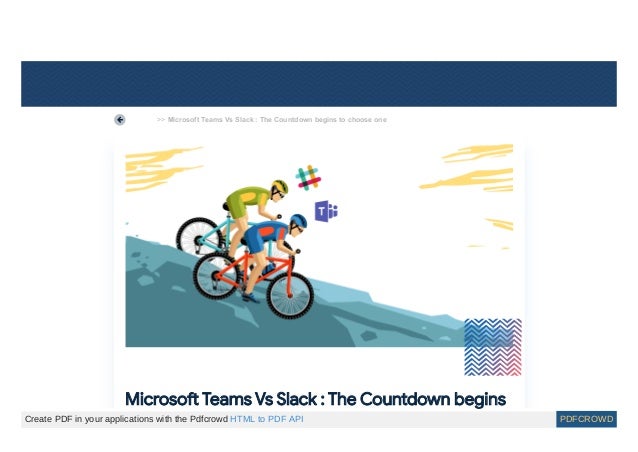 >> Microsoft Teams Vs Slack : The Countdown begins to choose one

Microsoft Teams Vs Slack : The Countdown begins

Create PDF in your applications with the Pdfcrowd HTML to PDF API

PDFCROWD